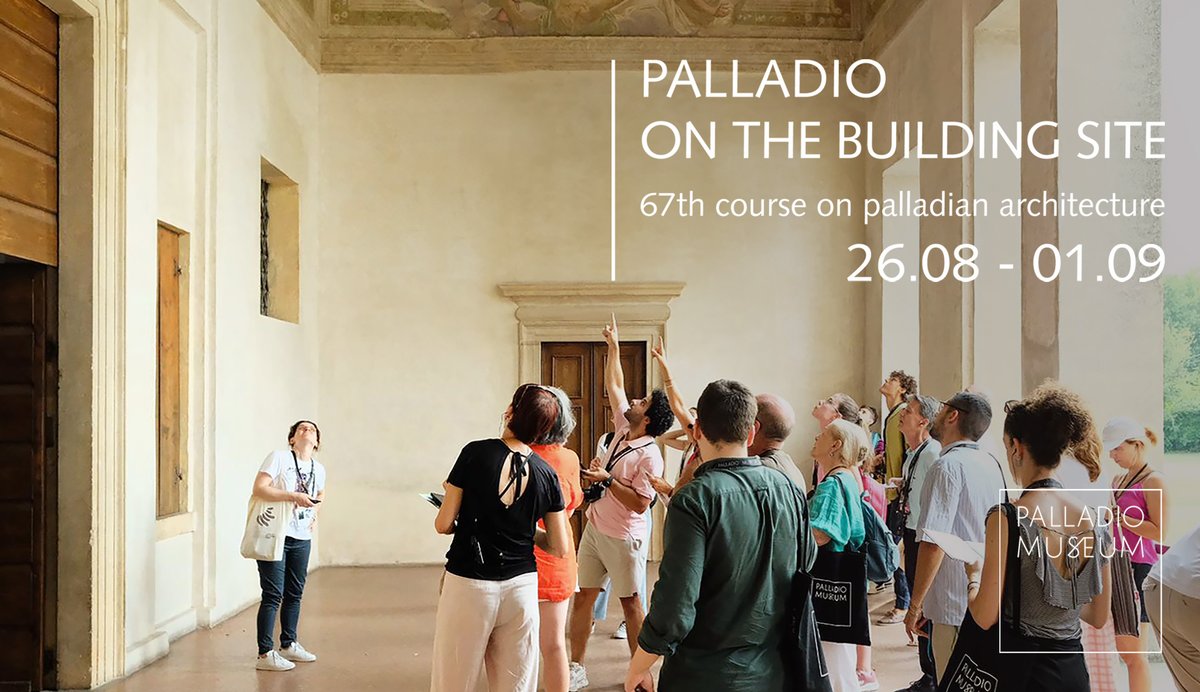 PALLADIO
ON THE BUILDING SITE

67th course on palladian architecture

26.08 - 01.09

PALLADIO MUSEUM

PALLADIO MUSEUM

PALLADIO MUSEUM